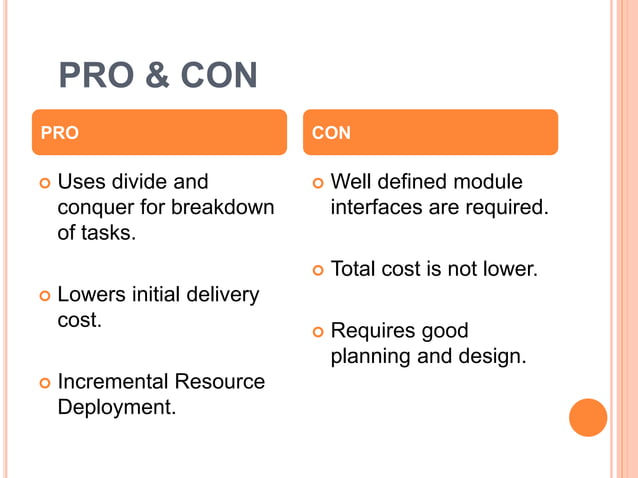 PRO & CON

PRO

Uses divide and conquer for breakdown of tasks.

Lowers initial delivery cost.

Incremental Resource Deployment.

CON

Well defined module interfaces are required.

Total cost is not lower.

Requires good planning and design.